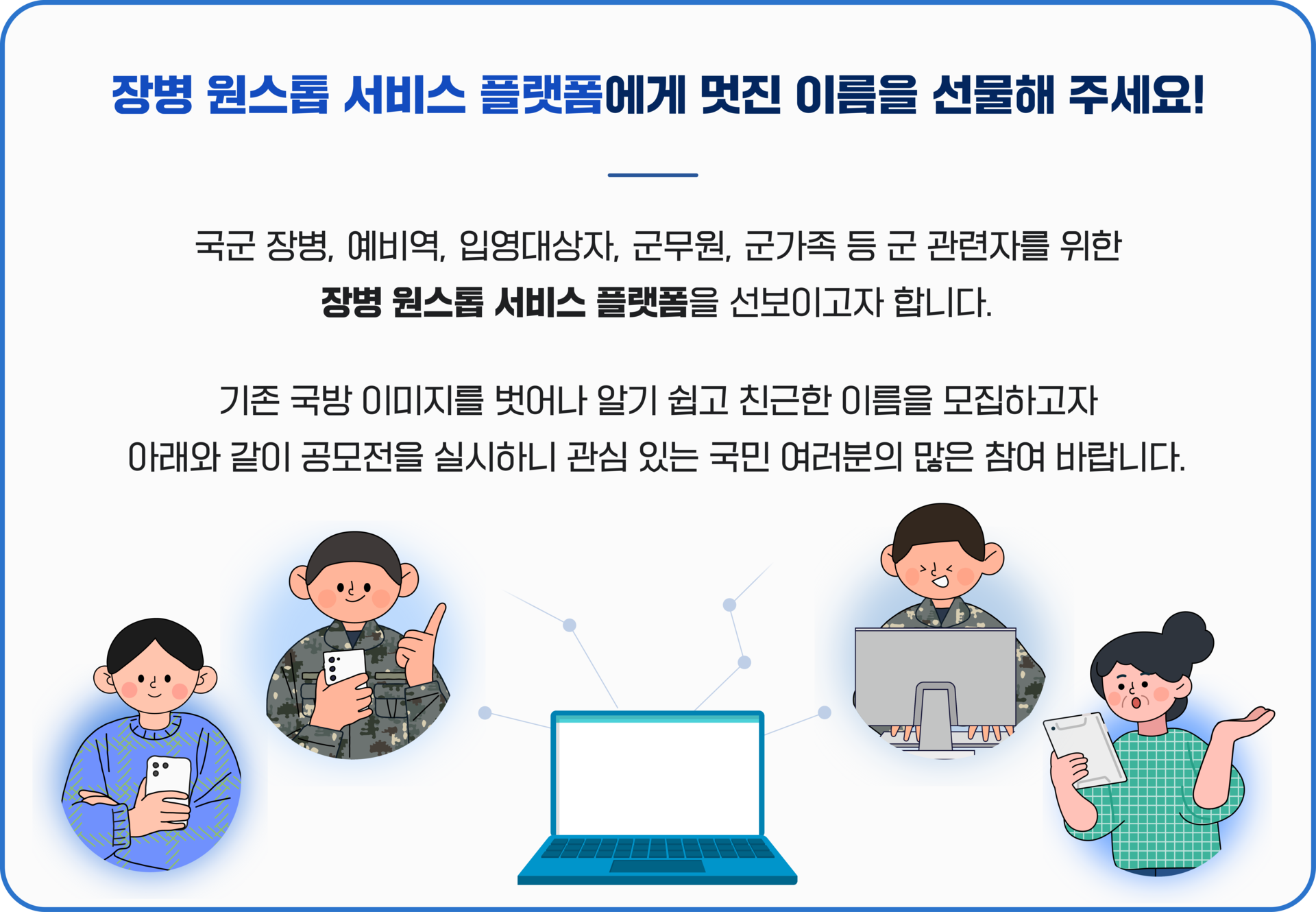 장병 원스톱 서비스 플랫폼에게 멋진 이름을 선물해 주세요!

국군 장병, 예비역, 입영대상자, 군무원, 군가족 등 군 관련자를 위한
장병 원스톱 서비스 플랫폼을 선보이고자 합니다.

기존 국방 이미지를 벗어나 알기 쉽고 친근한 이름을 모집하고자
아래와 같이 공모전을 실시하니 관심 있는 국민 여러분의 많은 참여 바랍니다.